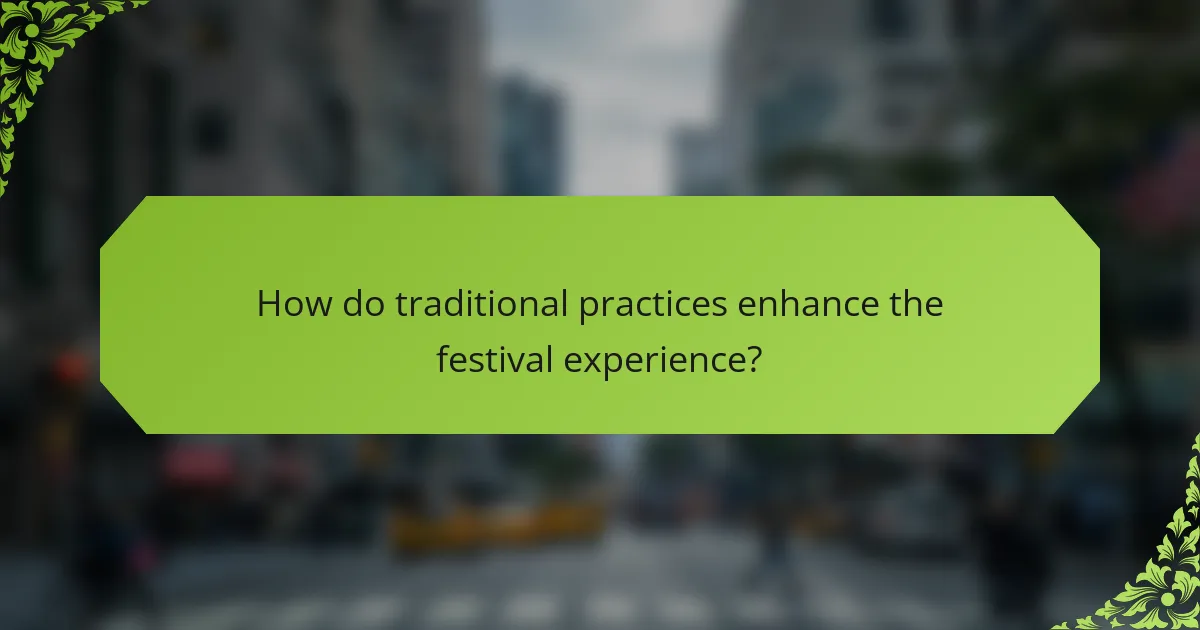 How do traditional practices enhance the festival experience?